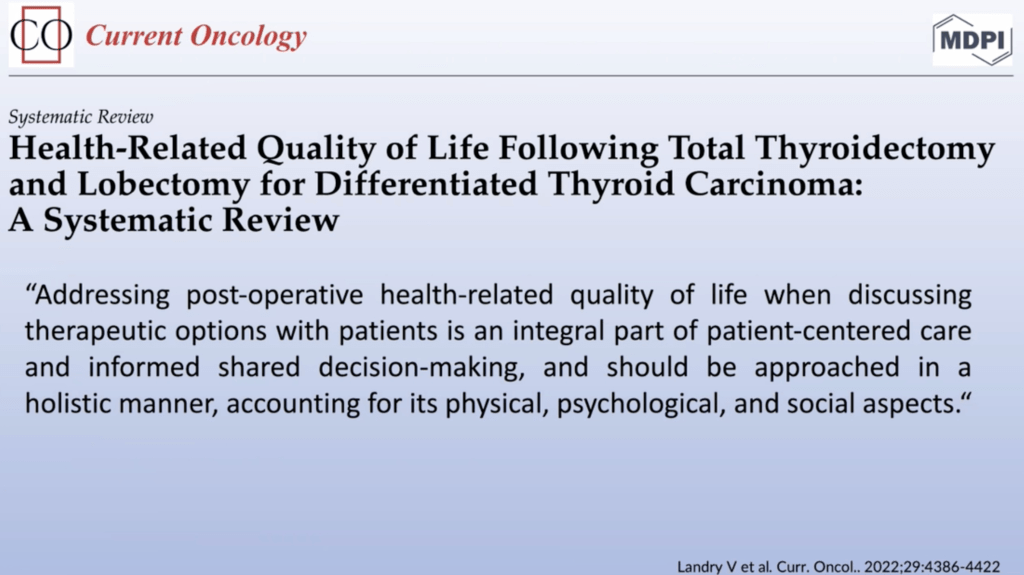 CO Current Oncology

MDPI

Systematic Review

Health-Related Quality of Life Following Total Thyroidectomy and Lobectomy for Differentiated Thyroid Carcinoma: A Systematic Review

“Addressing post-operative health-related quality of life when discussing therapeutic options with patients is an integral part of patient-centered care and informed shared decision-making, and should be approached in a holistic manner, accounting for its physical, psychological, and social aspects.“

Landry V et al. Curr. Oncol.. 2022;29:4386-4422